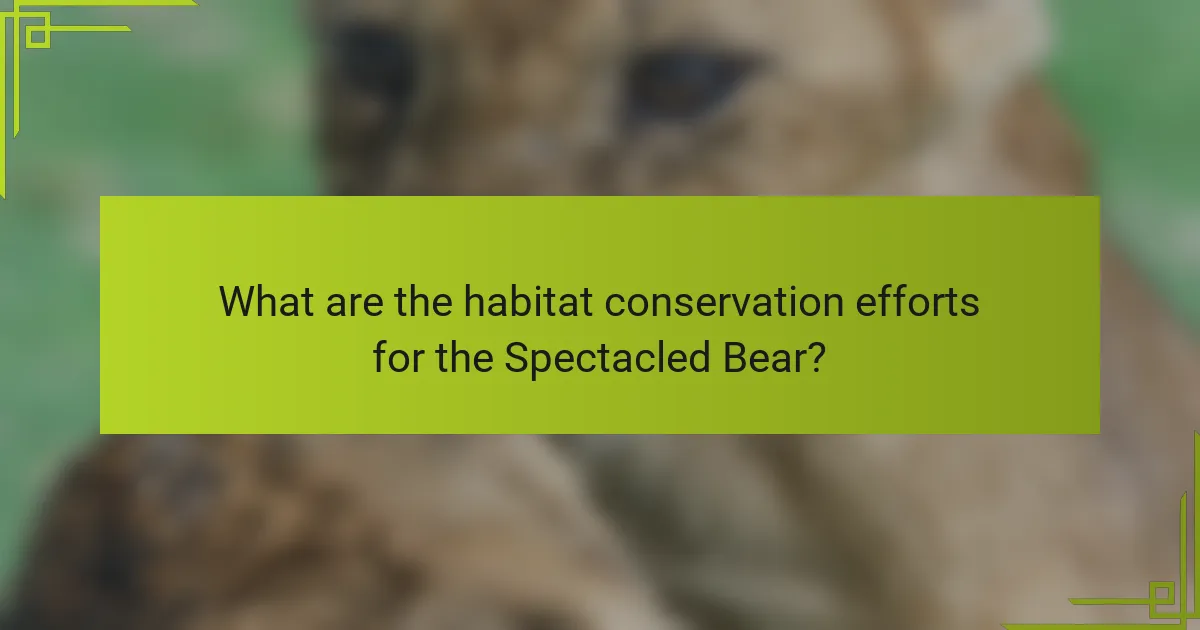 What are the habitat conservation efforts for the Spectacled Bear?